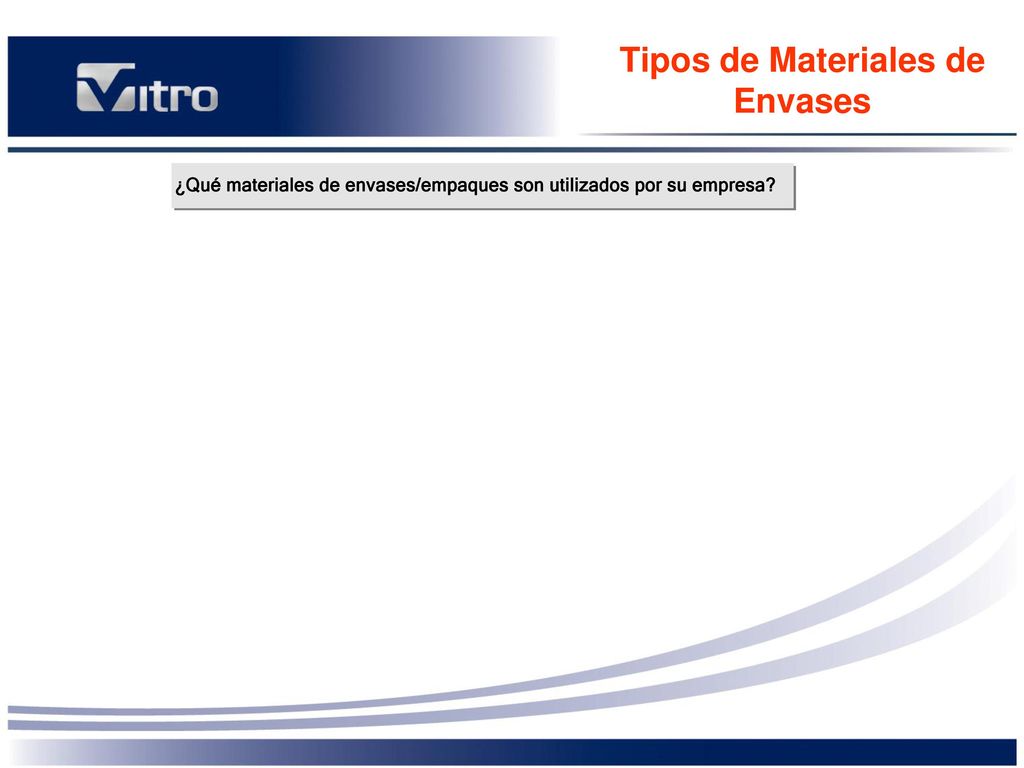 Vitro

Tipos de Materiales de Envases

¿Qué materiales de envases/empaques son utilizados por su empresa?